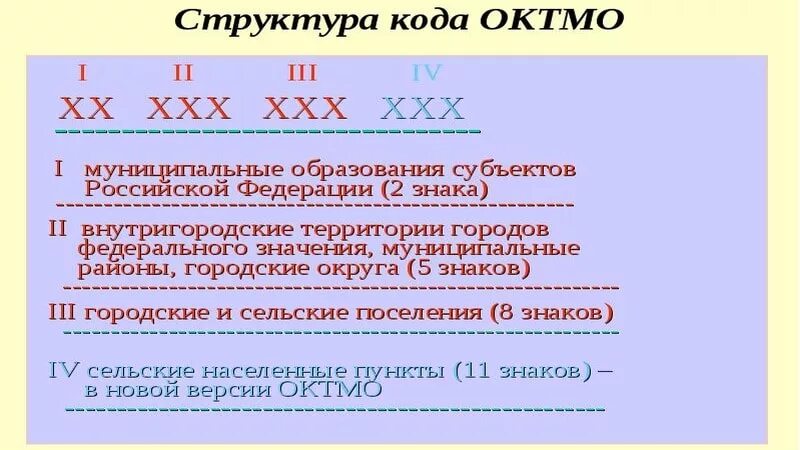 Структура кода ОКТМО

I II III IV

XX XXX XXX XXX

I муниципальные образования субъектов Российской Федерации (2 знака)

II внутригородские территории городов федерального значения, муниципальные районы, городские округа (5 знаков)

III городские и сельские поселения (8 знаков)

IV сельские населенные пункты (11 знаков) – в новой версии ОКТМО